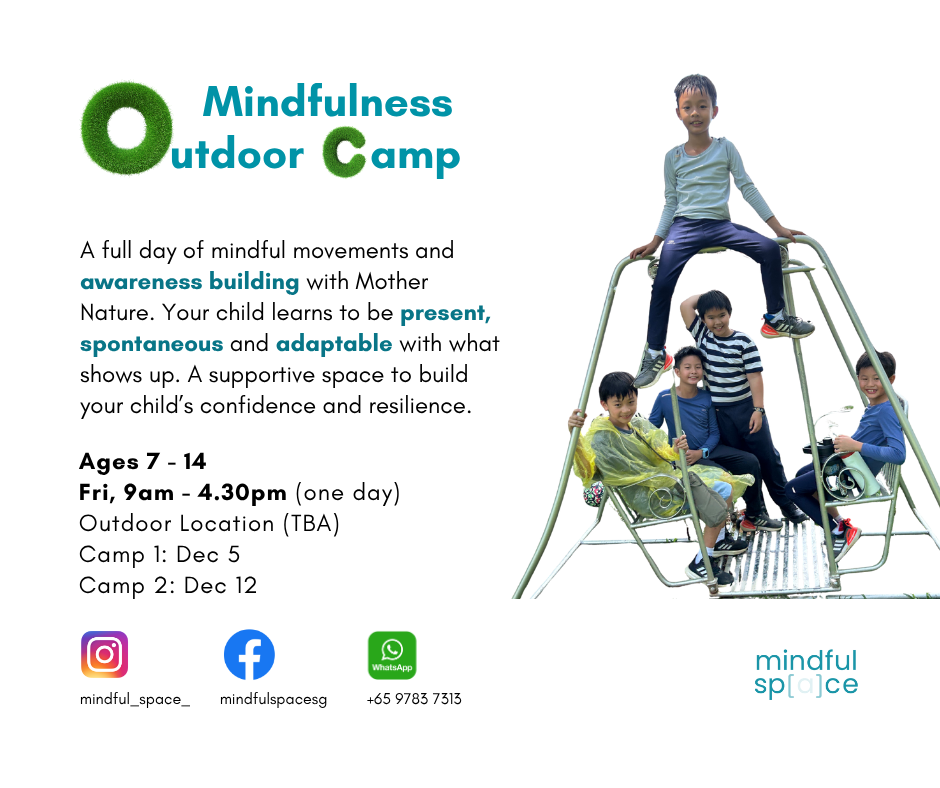 Mindfulness
Outdoor Camp

A full day of mindful movements and awareness building with Mother Nature. Your child learns to be present, spontaneous and adaptable with what shows up. A supportive space to build your child's confidence and resilience.

Ages 7 - 14
Fri, 9am - 4.30pm (one day)
Outdoor Location (TBA)
Camp 1: Dec 5
Camp 2: Dec 12

mindful_space_
mindfulspacesg
WhatsApp
+65 9783 7313

mindful
sp[a]ce